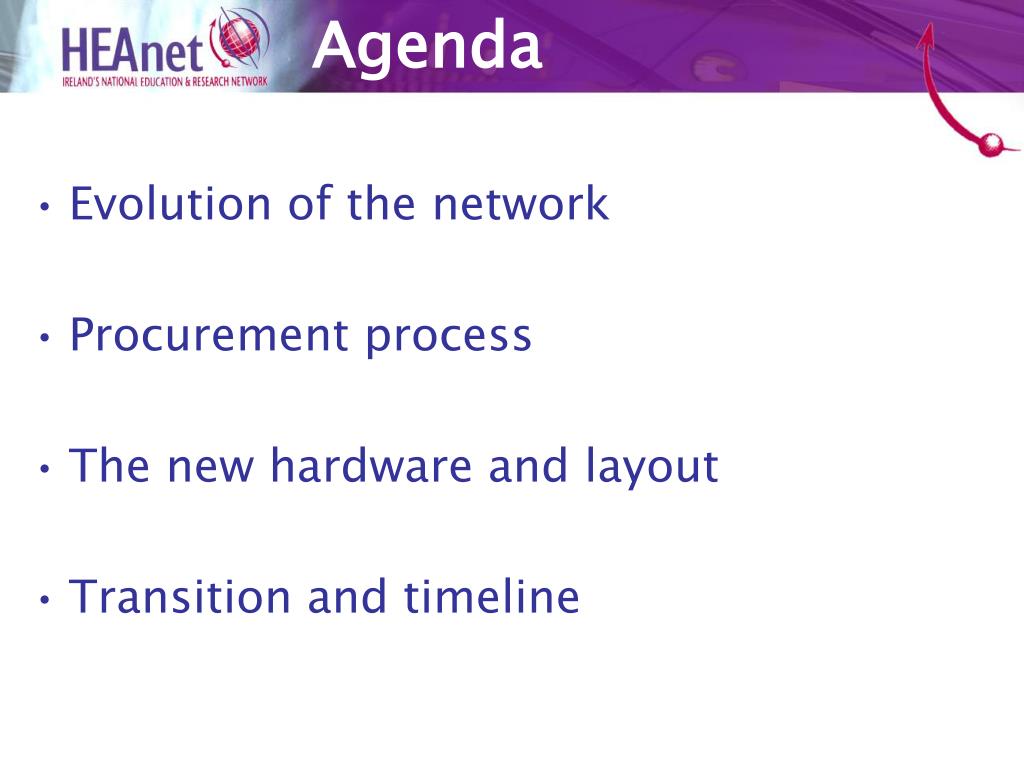 HEAnet
IRELAND'S NATIONAL EDUCATION & RESEARCH NETWORK

Agenda

• Evolution of the network

• Procurement process

• The new hardware and layout

• Transition and timeline